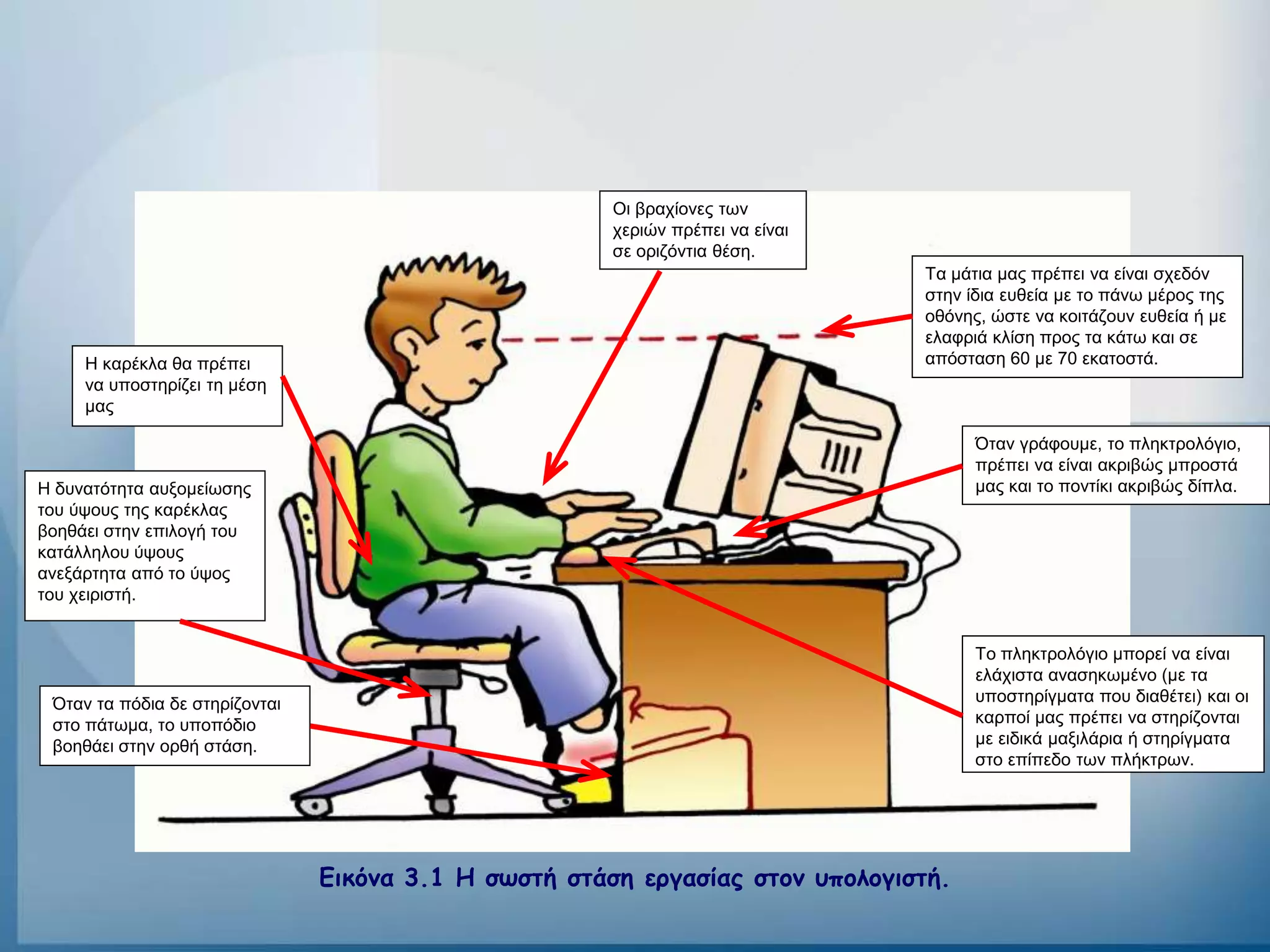 Οι βραχίονες των χεριών πρέπει να είναι σε οριζόντια θέση.

Τα μάτια μας πρέπει να είναι σχεδόν στην ίδια ευθεία με το πάνω μέρος της οθόνης, ώστε να κοιτάζουν ευθεία ή με ελαφριά κλίση προς τα κάτω και σε απόσταση 60 με 70 εκατοστά.

Η καρέκλα θα πρέπει να υποστηρίζει τη μέση μας

Όταν γράφουμε, το πληκτρολόγιο, πρέπει να είναι ακριβώς μπροστά μας και το ποντίκι ακριβώς δίπλα.

Η δυνατότητα αυξομείωσης του ύψους της καρέκλας βοηθάει στην επιλογή του κατάλληλου ύψους ανεξάρτητα από το ύψος του χειριστή.

Το πληκτρολόγιο μπορεί να είναι ελάχιστα ανασηκωμένο (με τα υποστηρίγματα που διαθέτει) και οι καρποί μας πρέπει να στηρίζονται με ειδικά μαξιλάρια ή στηρίγματα στο επίπεδο των πλήκτρων.

Όταν τα πόδια δε στηρίζονται στο πάτωμα, το υποπόδιο βοηθάει στην ορθή στάση.

Εικόνα 3.1 Η σωστή στάση εργασίας στον υπολογιστή.